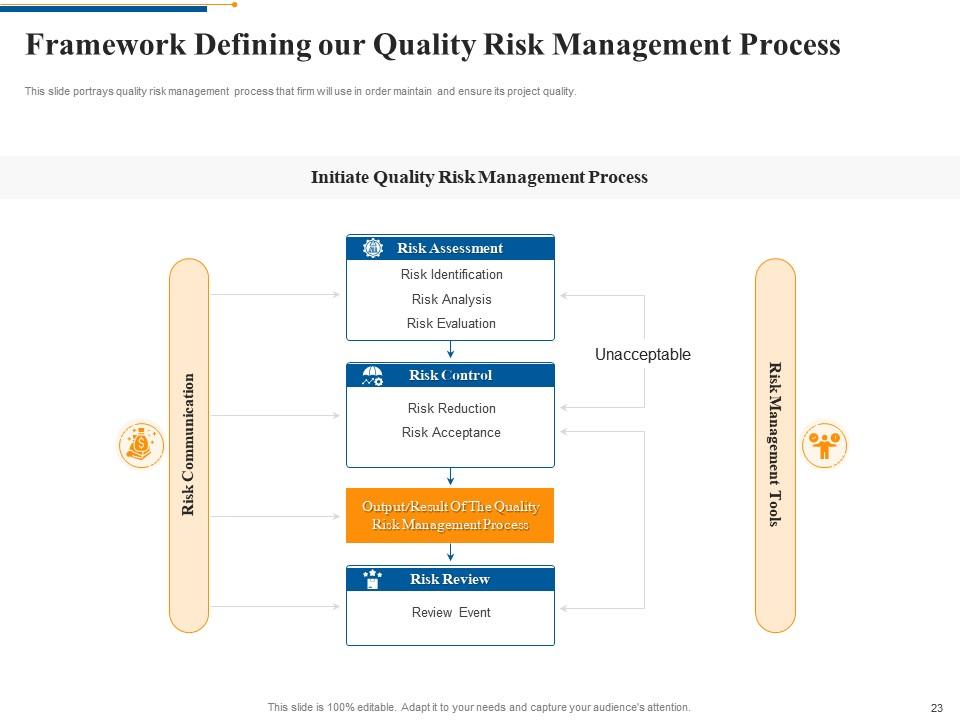 Framework Defining our Quality Risk Management Process

This slide portrays quality risk management process that firm will use in order maintain and ensure its project quality.

Initiate Quality Risk Management Process

Risk Communication

Risk Assessment
Risk Identification
Risk Analysis
Risk Evaluation

Unacceptable

Risk Control
Risk Reduction
Risk Acceptance

Output/Result Of The Quality Risk Management Process

Risk Review
Review Event

Risk Management Tools

This slide is 100% editable. Adapt it to your needs and capture your audience's attention.

23